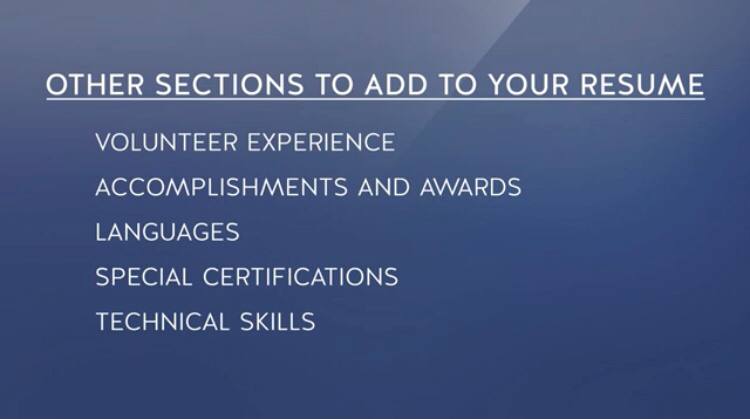 OTHER SECTIONS TO ADD TO YOUR RESUME

VOLUNTEER EXPERIENCE

ACCOMPLISHMENTS AND AWARDS

LANGUAGES

SPECIAL CERTIFICATIONS

TECHNICAL SKILLS